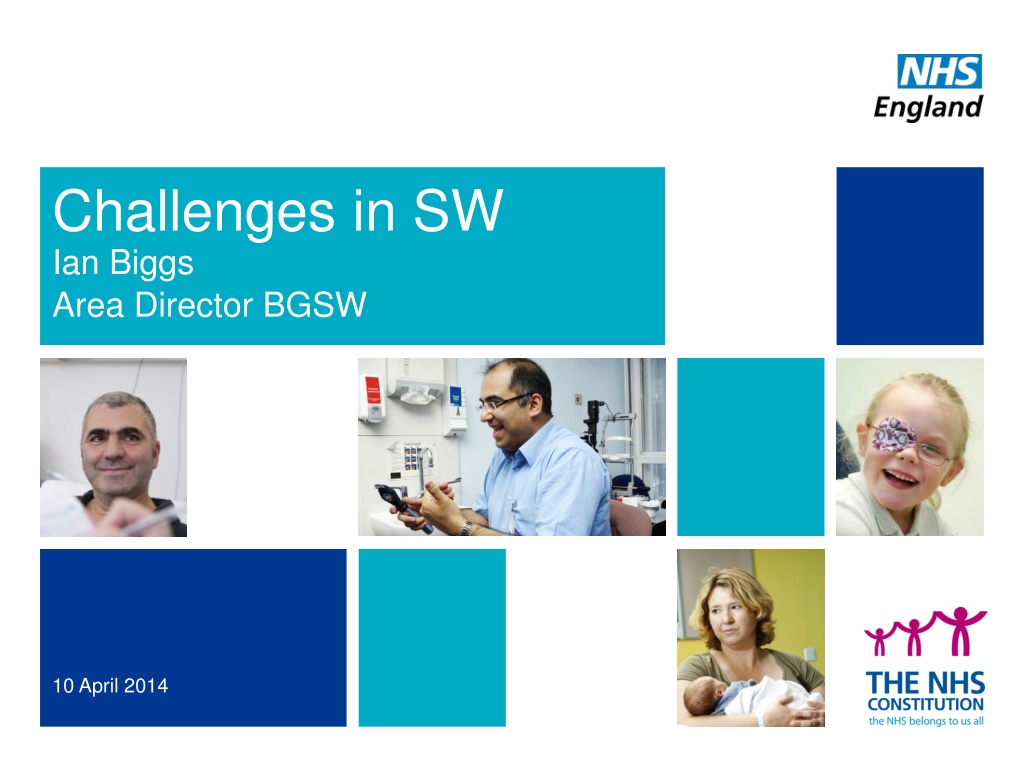 NHS
England

Challenges in SW
Ian Biggs
Area Director BGSW

10 April 2014

THE NHS
CONSTITUTION
the NHS belongs to us all